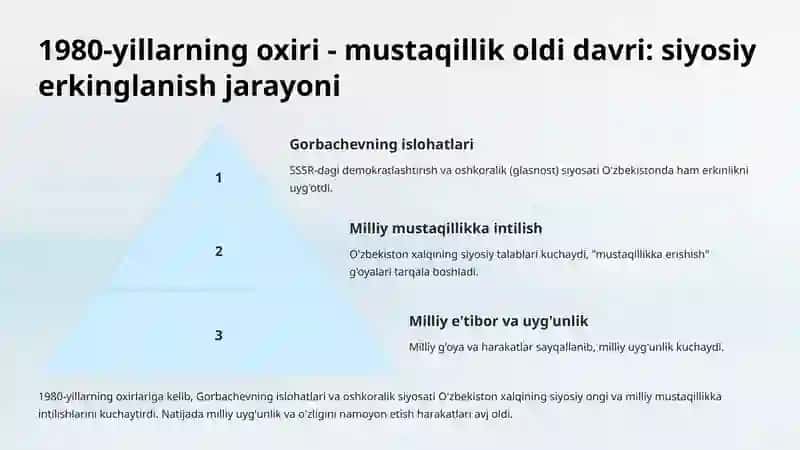 1980-yillarning oxiri - mustaqillik oldi davri: siyosiy erkinglanish jarayoni

1

Gorbachevning islohatlari

SSSR-dagi demokratlashtirish va oshkoralik (glasnost) siyosati O'zbekistonda ham erkinlikni uyg'otdi.

2

Milliy mustaqillikka intilish

O'zbekiston xalqining siyosiy talablari kuchaydi, "mustaqillikka erishish" g'oyalari tarqala boshladi.

3

Milliy e'tibor va uyg'unlik

Milliy g'oya va harakatlar sayqallanib, milliy uyg'unlik kuchaydi.

1980-yillarning oxirlariga kelib, Gorbachevning islohatlari va oshkoralik siyosati O'zbekiston xalqining siyosiy ongi va milliy mustaqillikka intilishlarini kuchaytirdi. Natijada milliy uyg'unlik va o'zligini namoyon etish harakatlari avj oldi.